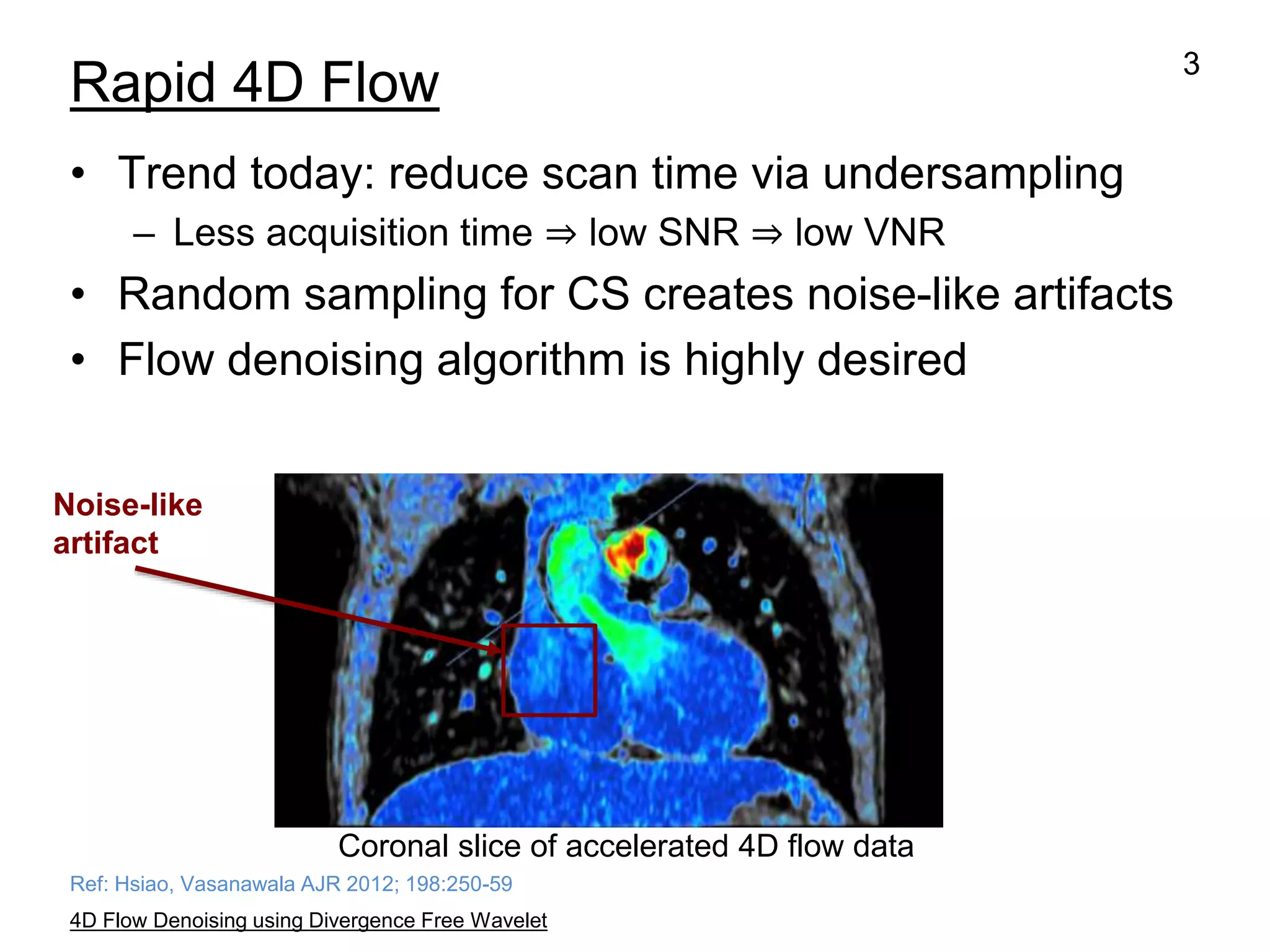 Rapid 4D Flow

3

• Trend today: reduce scan time via undersampling
  – Less acquisition time ⇒ low SNR ⇒ low VNR
• Random sampling for CS creates noise-like artifacts
• Flow denoising algorithm is highly desired

Noise-like artifact

Coronal slice of accelerated 4D flow data

Ref: Hsiao, Vasanawala AJR 2012; 198:250-59

4D Flow Denoising using Divergence Free Wavelet